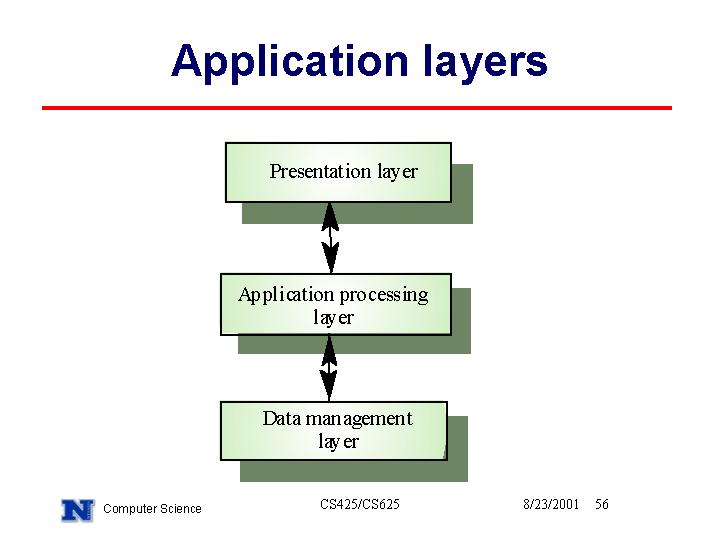 Application layers

Presentation layer

Application processing layer

Data management layer

N Computer Science

CS425/CS625

8/23/2001 56